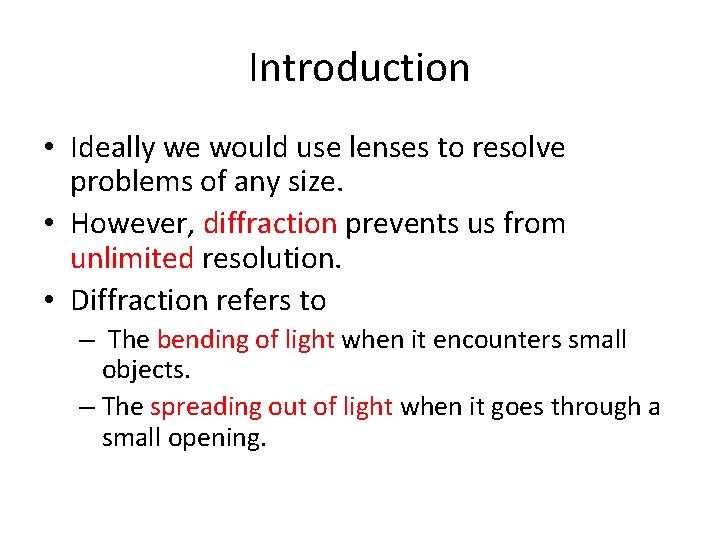 Introduction

• Ideally we would use lenses to resolve problems of any size.
• However, diffraction prevents us from unlimited resolution.
• Diffraction refers to
– The bending of light when it encounters small objects.
– The spreading out of light when it goes through a small opening.